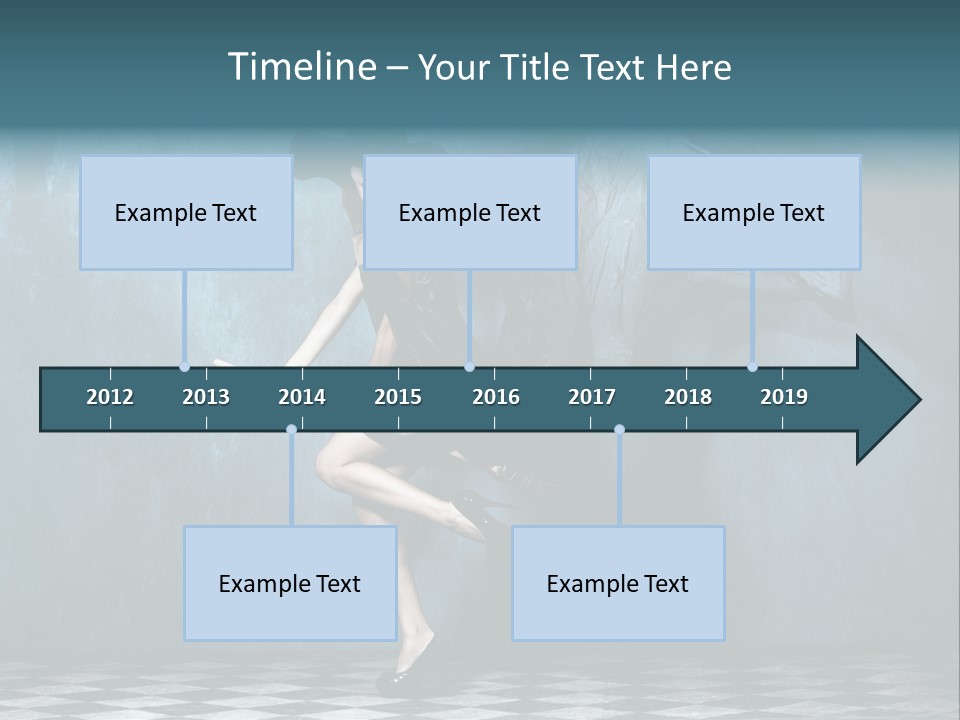 Timeline – Your Title Text Here

Example Text

Example Text

Example Text

2012 2013 2014 2015 2016 2017 2018 2019

Example Text

Example Text